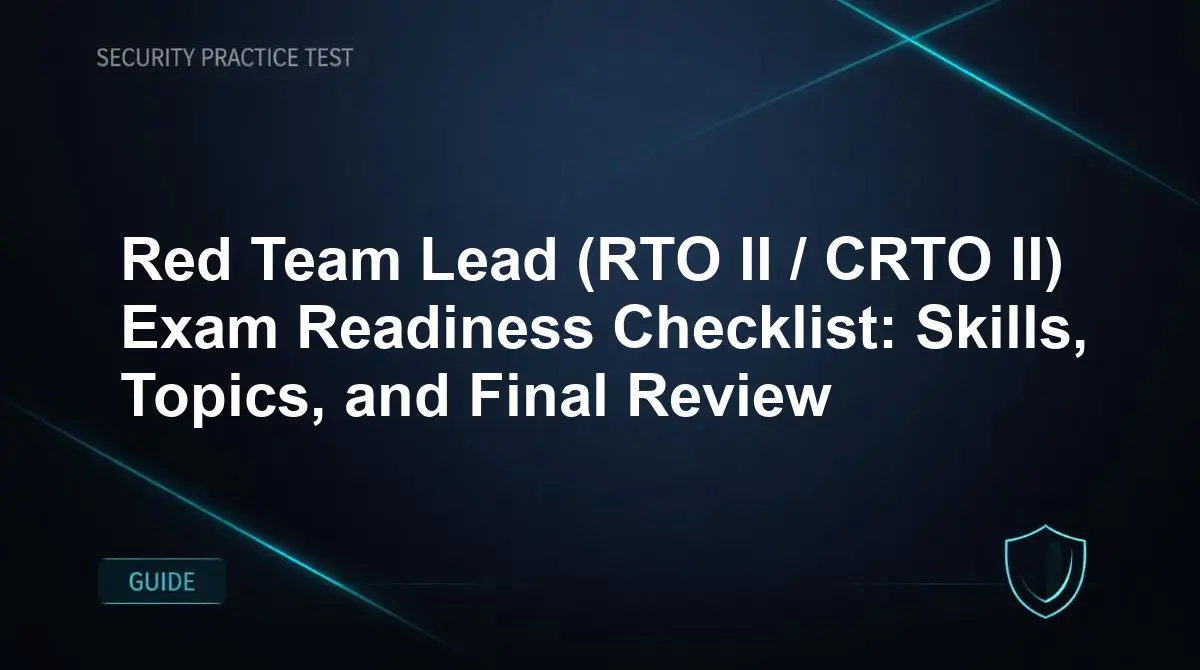 SECURITY PRACTICE TEST

Red Team Lead (RTO II / CRTO II) Exam Readiness Checklist: Skills, Topics, and Final Review

GUIDE